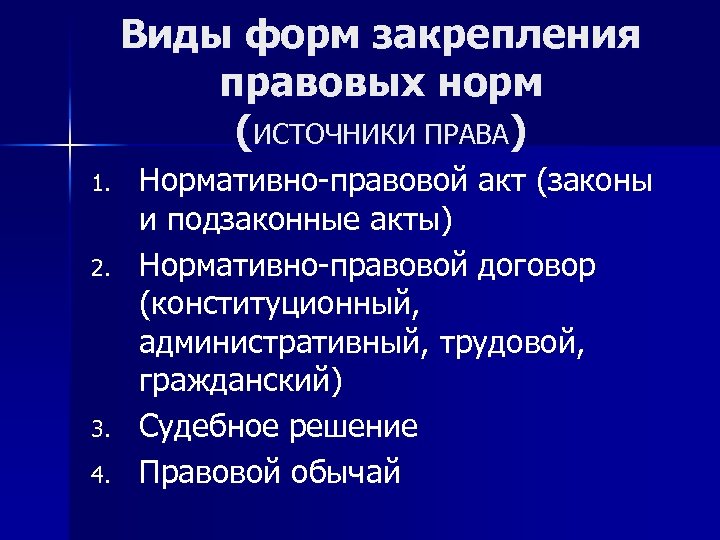 Виды форм закрепления правовых норм
(ИСТОЧНИКИ ПРАВА)

1. Нормативно-правовой акт (законы и подзаконные акты)
2. Нормативно-правовой договор (конституционный, административный, трудовой, гражданский)
3. Судебное решение
4. Правовой обычай